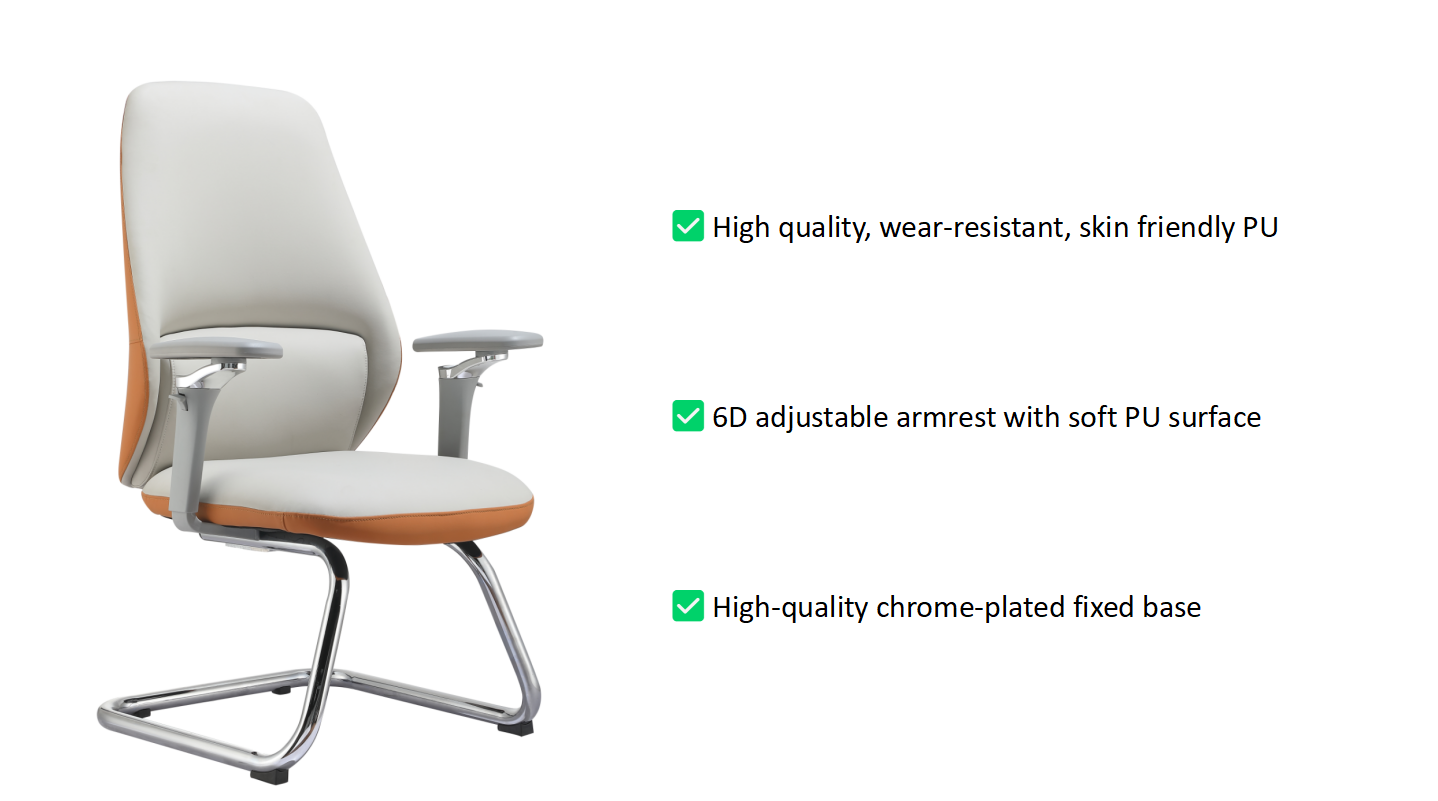 ✅ High quality, wear-resistant, skin friendly PU

✅ 6D adjustable armrest with soft PU surface

✅ High-quality chrome-plated fixed base